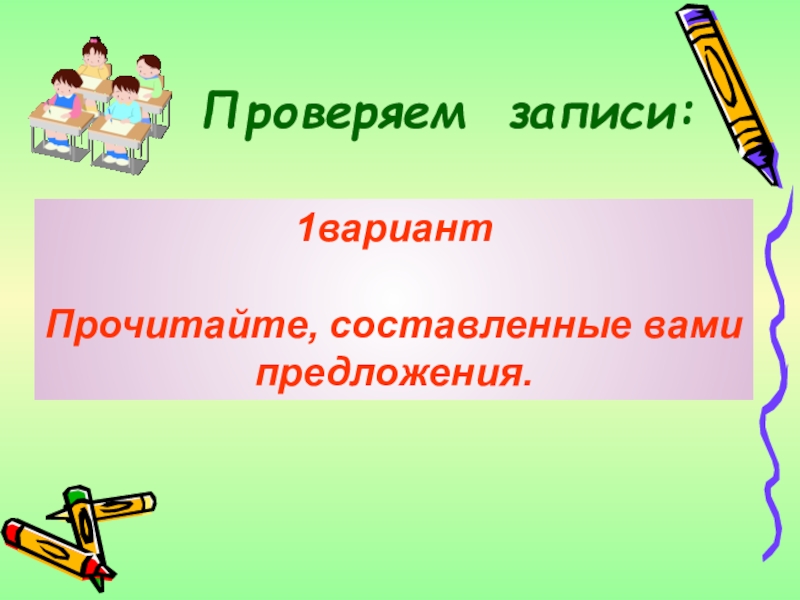 Проверяем записи:

1вариант

Прочитайте, составленные вами предложения.